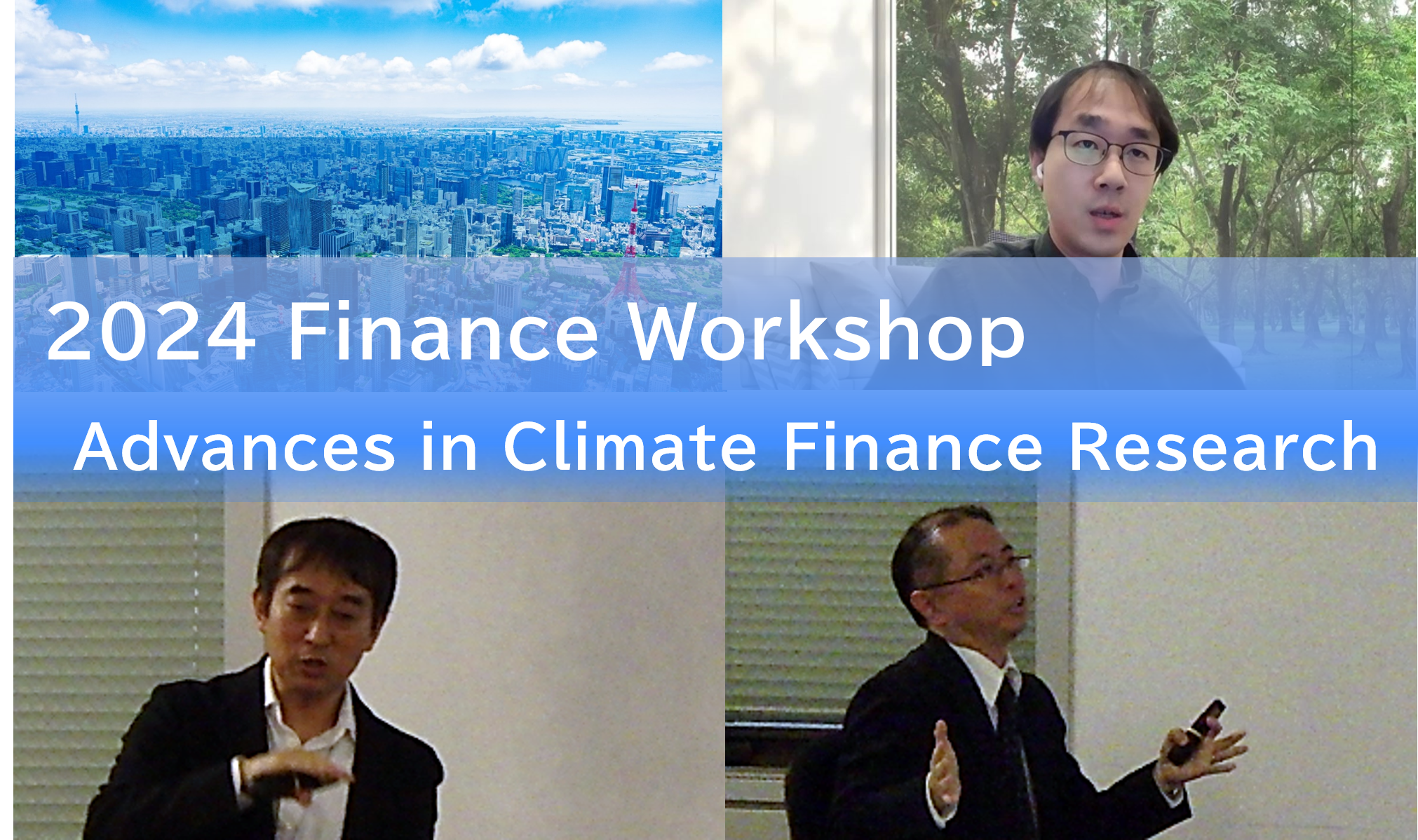 2024 Finance Workshop

Advances in Climate Finance Research